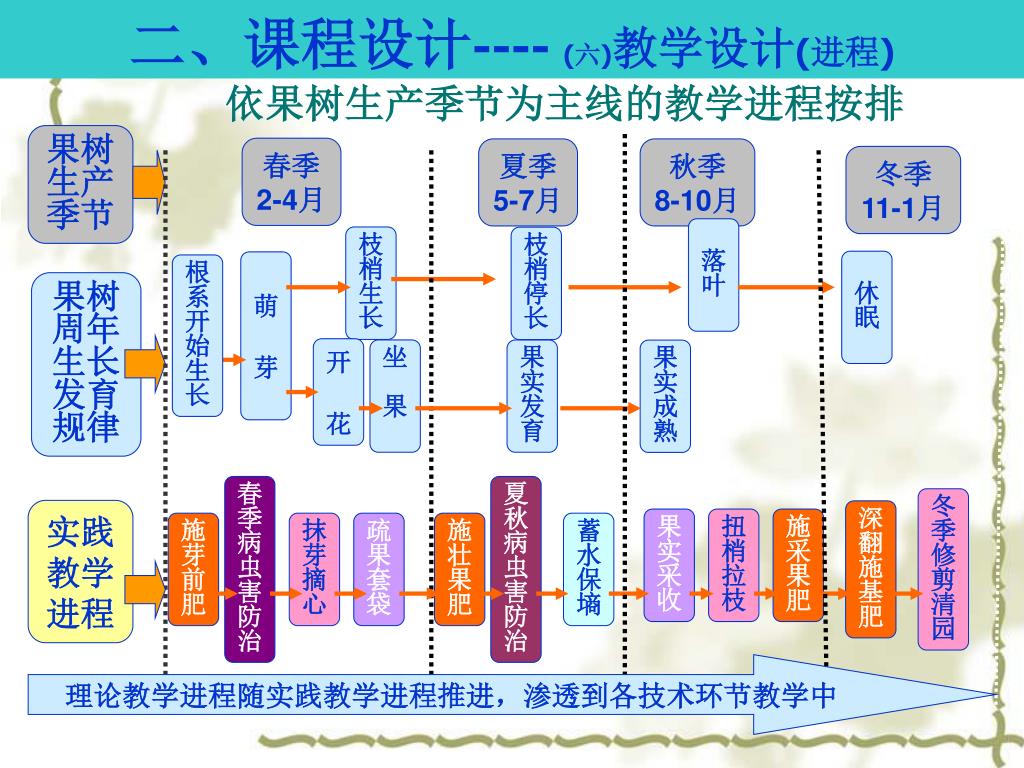 二、课程设计---- (六)教学设计(进程)

依果树生产季节为主线的教学进程按排

果树生产季节

春季 2-4月

夏季 5-7月

秋季 8-10月

冬季 11-1月

果树周年生长发育规律

根系开始生长

萌芽

枝梢生长

开花

坐果

枝梢停长

果实发育

落叶

果实成熟

休眠

实践教学进程

施芽前肥

春季病虫害防治

抹芽摘心

疏果套袋

施壮果肥

夏秋病虫害防治

蓄水保墒

果实采收

扭梢拉枝

施采果肥

深翻施基肥

冬季修剪清园

理论教学进程随实践教学进程推进，渗透到各技术环节教学中